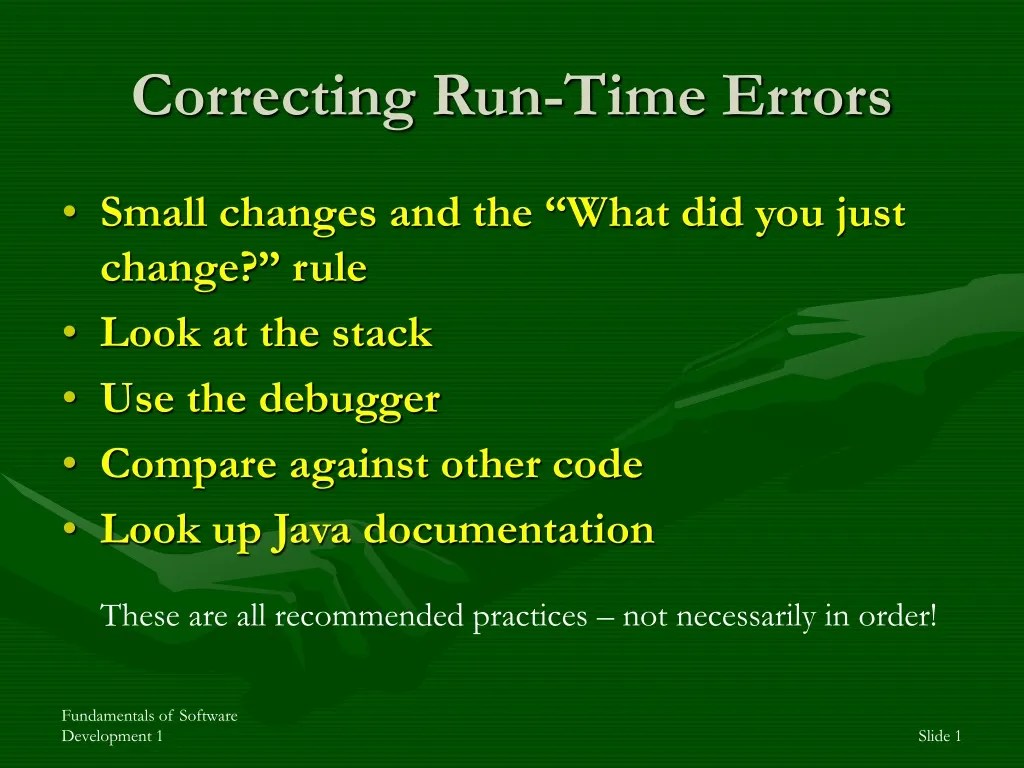 Correcting Run-Time Errors

• Small changes and the “What did you just change?” rule
• Look at the stack
• Use the debugger
• Compare against other code
• Look up Java documentation

These are all recommended practices – not necessarily in order!

Fundamentals of Software Development 1

Slide 1